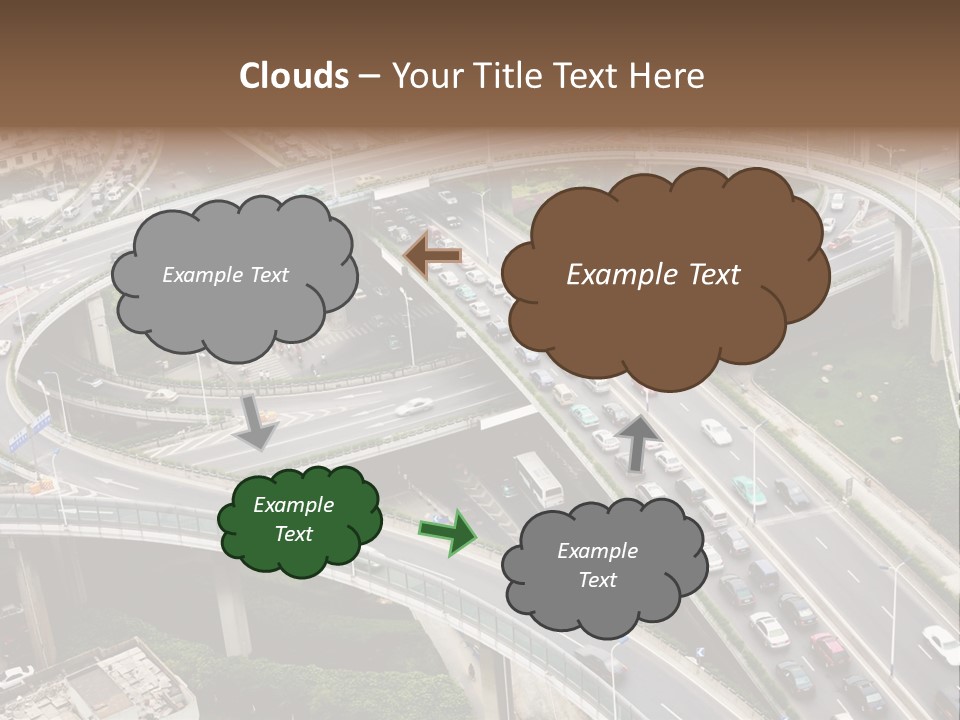 Clouds – Your Title Text Here

Example Text

Example Text

Example Text

Example Text